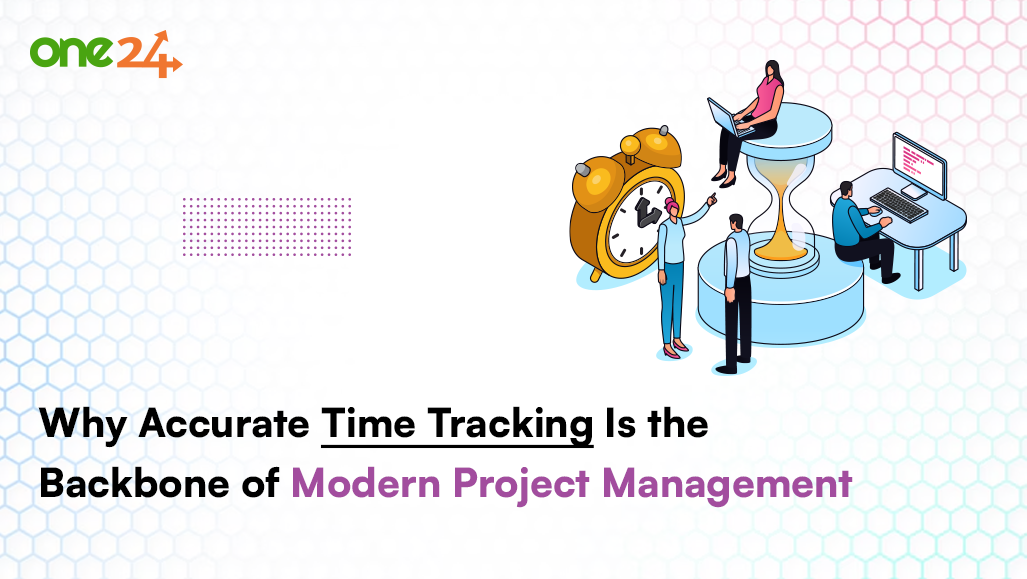 one24

Why Accurate Time Tracking Is the Backbone of Modern Project Management